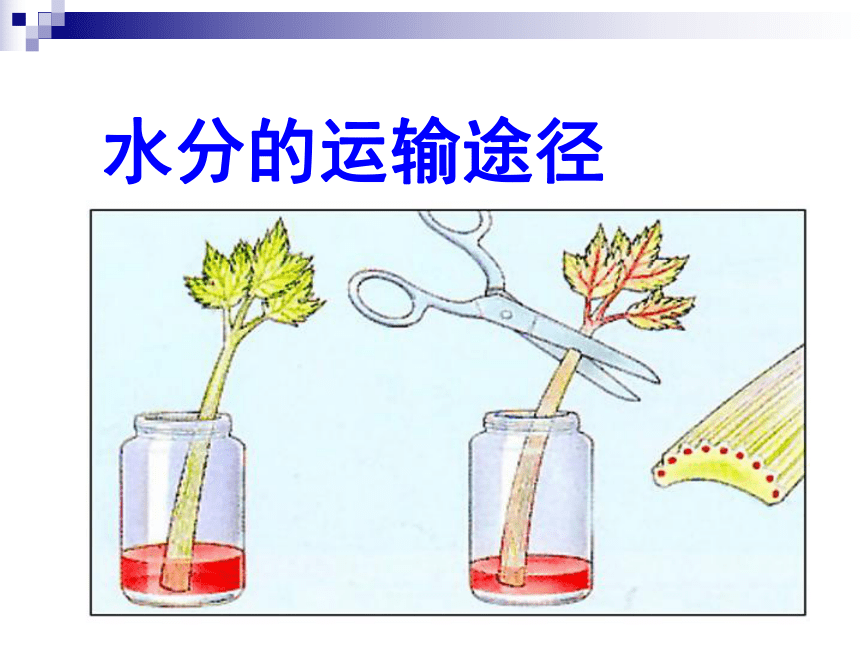 水分的运输途径